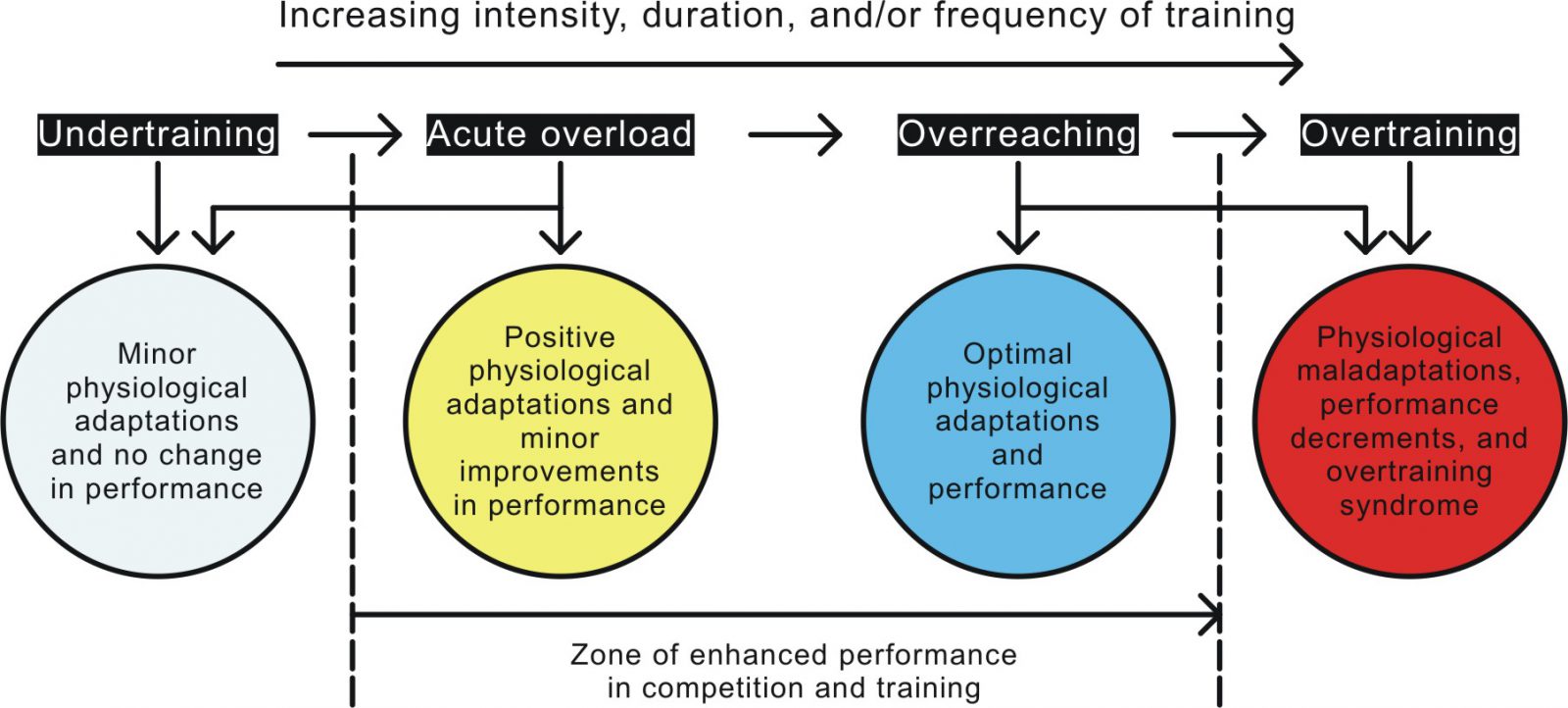 Increasing intensity, duration, and/or frequency of training

Undertraining

Acute overload

Overreaching

Overtraining

Minor physiological adaptations and no change in performance

Positive physiological adaptations and minor improvements in performance

Optimal physiological adaptations and performance

Physiological maladaptations, performance decrements, and overtraining syndrome

Zone of enhanced performance in competition and training